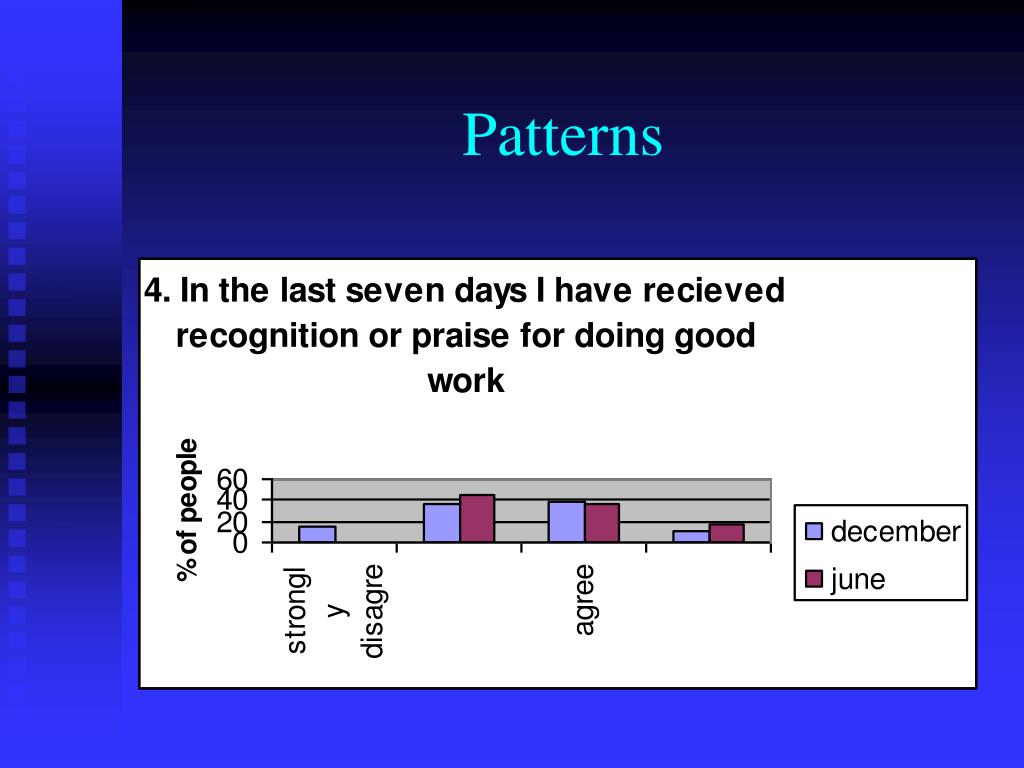 Patterns

4. In the last seven days I have recieved recognition or praise for doing good work

% of people

60
40
20
0

strongl y disagre

agree

december
june